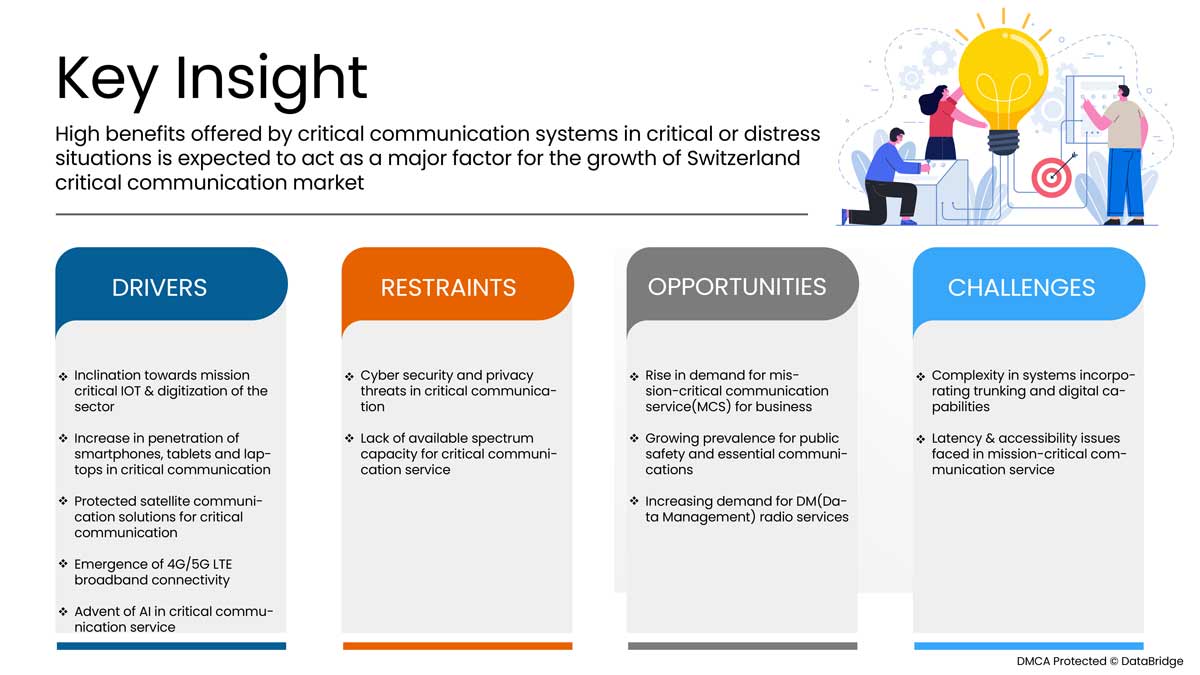 Key Insight

High benefits offered by critical communication systems in critical or distress situations is expected to act as a major factor for the growth of Switzerland critical communication market

DRIVERS

❖ Inclination towards mission critical IOT & digitization of the sector

❖ Increase in penetration of smartphones, tablets and laptops in critical communication

❖ Protected satellite communication solutions for critical communication

❖ Emergence of 4G/5G LTE broadband connectivity

❖ Advent of AI in critical communication service

RESTRAINTS

❖ Cyber security and privacy threats in critical communication

❖ Lack of available spectrum capacity for critical communication service

OPPORTUNITIES

❖ Rise in demand for mission-critical communication service(MCS) for business

❖ Growing prevalence for public safety and essential communications

❖ Increasing demand for DM(Data Management) radio services

CHALLENGES

❖ Complexity in systems incorporating trunking and digital capabilities

❖ Latency & accessibility issues faced in mission-critical communication service

DMCA Protected © DataBridge